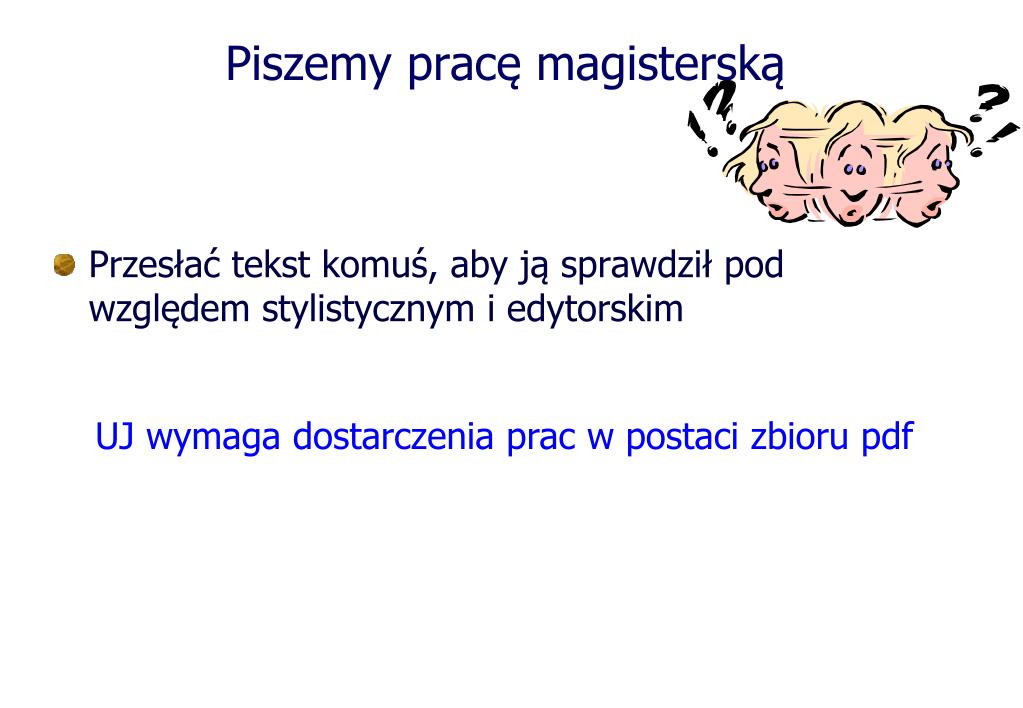 Piszemy pracę magisterską

!?

?!

Przesłać tekst komuś, aby ją sprawdził pod względem stylistycznym i edytorskim

UJ wymaga dostarczenia prac w postaci zbioru pdf